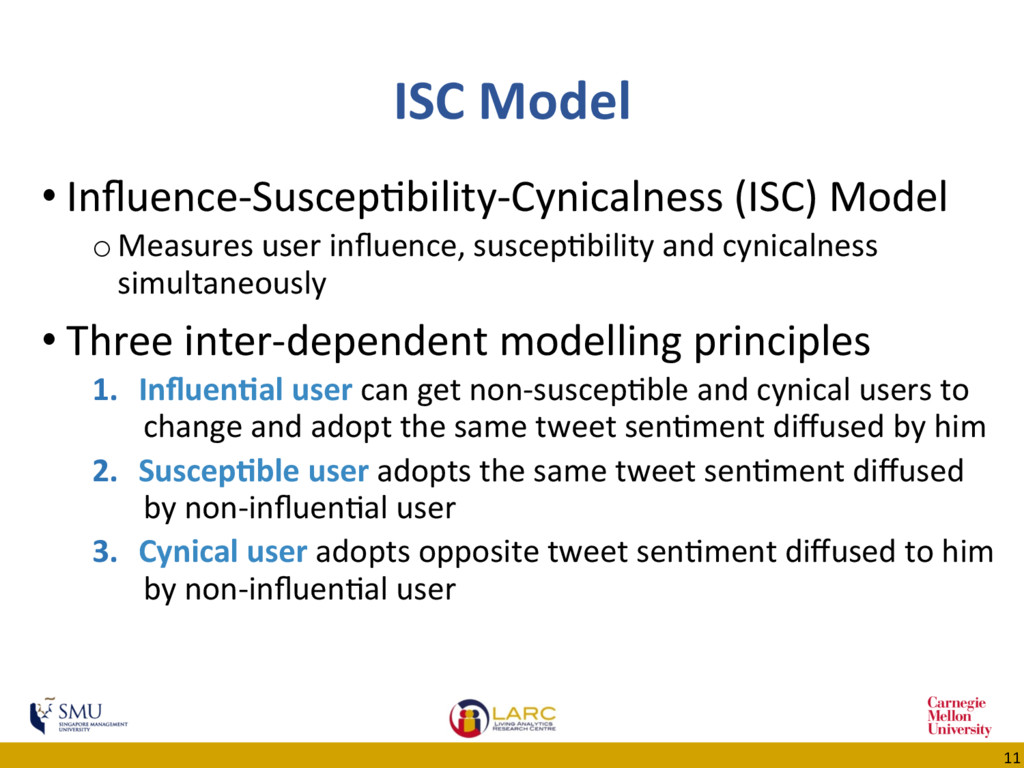 ISC Model

• Influence-Susceptibility-Cynicalness (ISC) Model
 o Measures user influence, susceptibility and cynicalness simultaneously

• Three inter-dependent modelling principles
 1. Influential user can get non-susceptible and cynical users to change and adopt the same tweet sentiment diffused by him
 2. Susceptible user adopts the same tweet sentiment diffused by non-influential user
 3. Cynical user adopts opposite tweet sentiment diffused to him by non-influential user

SMU SINGAPORE MANAGEMENT UNIVERSITY

LARC LIVING ANALYTICS RESEARCH CENTRE

Carnegie Mellon University

11